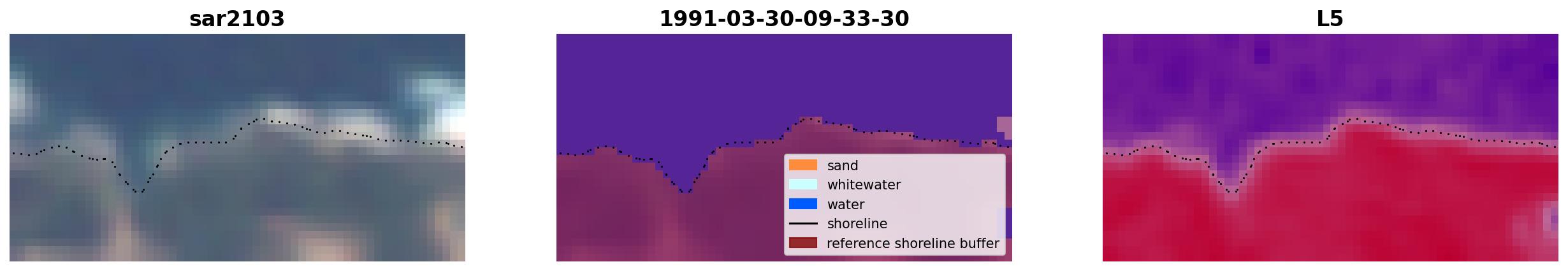 sar2103

1991-03-30-09-33-30

sand
whitewater
water
shoreline
reference shoreline buffer

L5